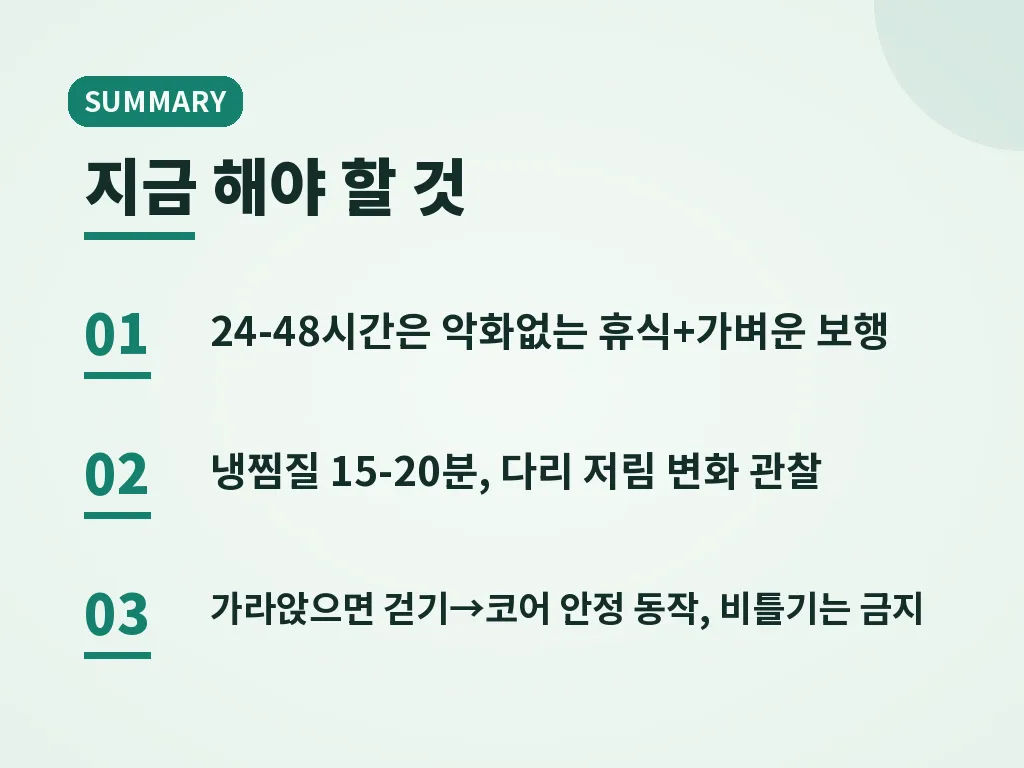 SUMMARY

지금 해야 할 것

01 24-48시간은 악화없는 휴식+가벼운 보행

02 냉찜질 15-20분, 다리 저림 변화 관찰

03 가라앉으면 걷기→코어 안정 동작, 비틀기는 금지